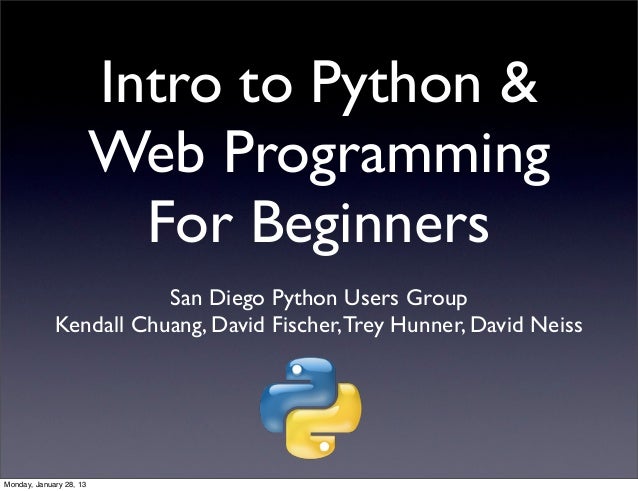 Intro to Python & Web Programming For Beginners

San Diego Python Users Group
Kendall Chuang, David Fischer, Trey Hunner, David Neiss

Monday, January 28, 13